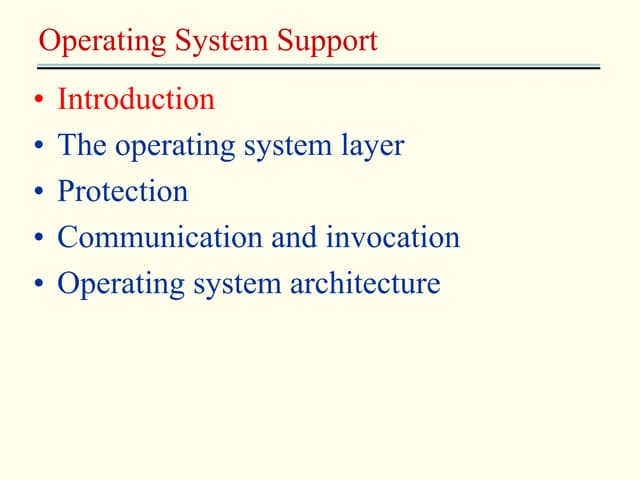 Operating System Support

• Introduction
• The operating system layer
• Protection
• Communication and invocation
• Operating system architecture